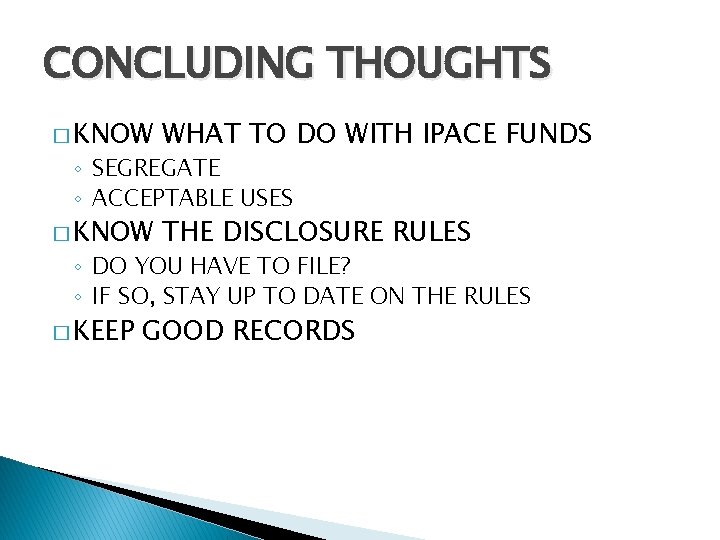 CONCLUDING THOUGHTS

□ KNOW WHAT TO DO WITH IPACE FUNDS
◦ SEGREGATE
◦ ACCEPTABLE USES

□ KNOW THE DISCLOSURE RULES
◦ DO YOU HAVE TO FILE?
◦ IF SO, STAY UP TO DATE ON THE RULES

□ KEEP GOOD RECORDS